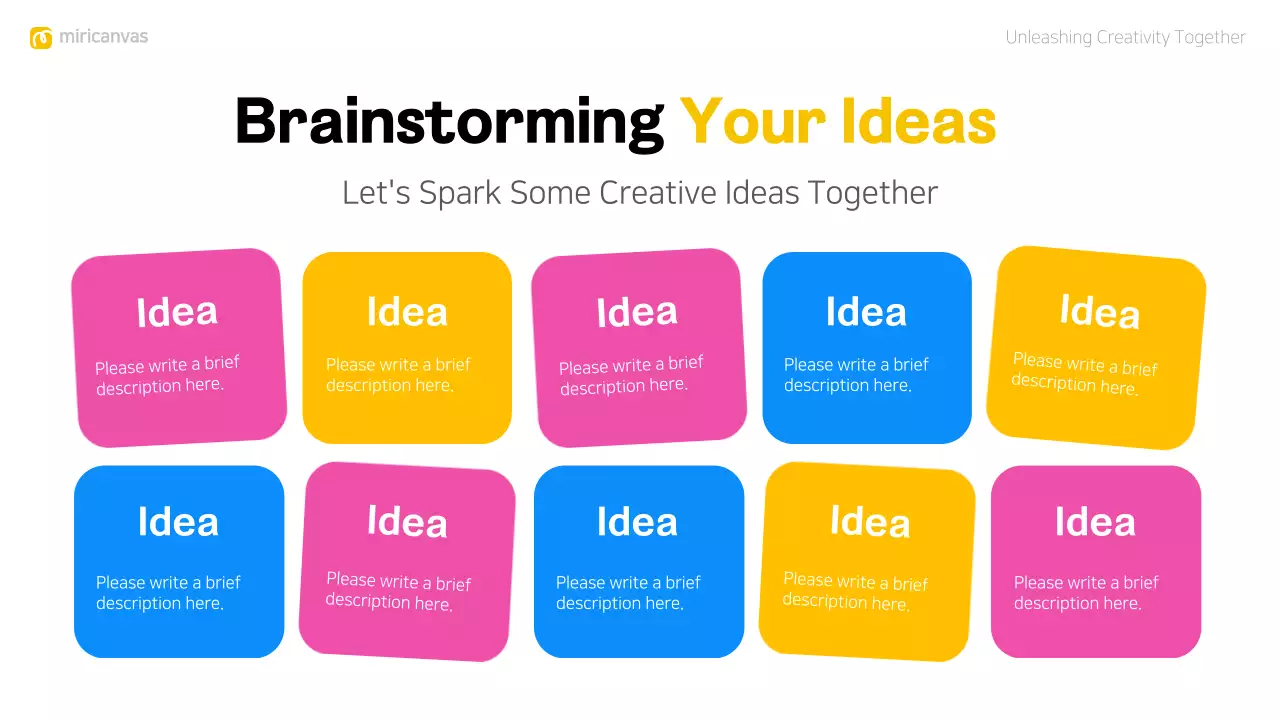 miricanvas

Unleashing Creativity Together

Brainstorming Your Ideas

Let's Spark Some Creative Ideas Together

Idea
Please write a brief description here.

Idea
Please write a brief description here.

Idea
Please write a brief description here.

Idea
Please write a brief description here.

Idea
Please write a brief description here.

Idea
Please write a brief description here.

Idea
Please write a brief description here.

Idea
Please write a brief description here.

Idea
Please write a brief description here.

Idea
Please write a brief description here.